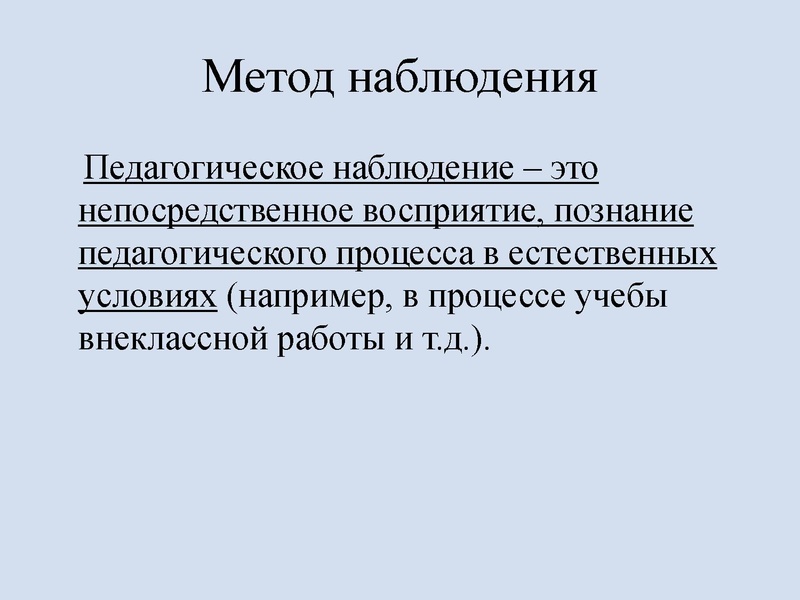 Метод наблюдения

Педагогическое наблюдение – это непосредственное восприятие, познание педагогического процесса в естественных условиях (например, в процессе учебы внеклассной работы и т.д.).